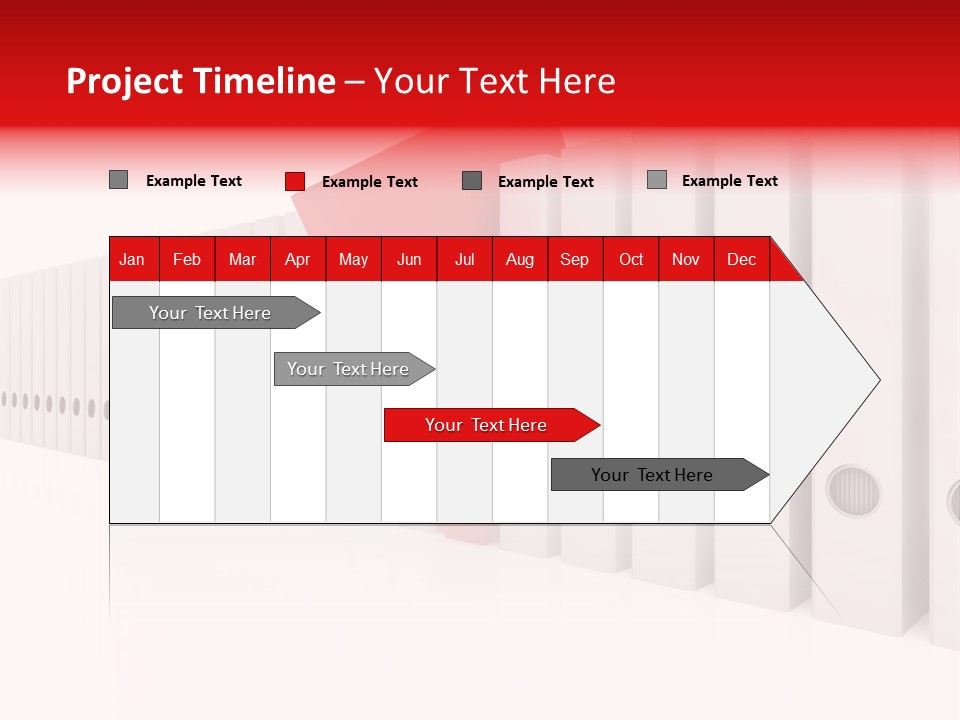 Project Timeline – Your Text Here

Example Text
Example Text
Example Text
Example Text

| Jan | Feb | Mar | Apr | May | Jun | Jul | Aug | Sep | Oct | Nov | Dec |
|---|---|---|---|---|---|---|---|---|---|---|---|

Your Text Here
Your Text Here
Your Text Here
Your Text Here